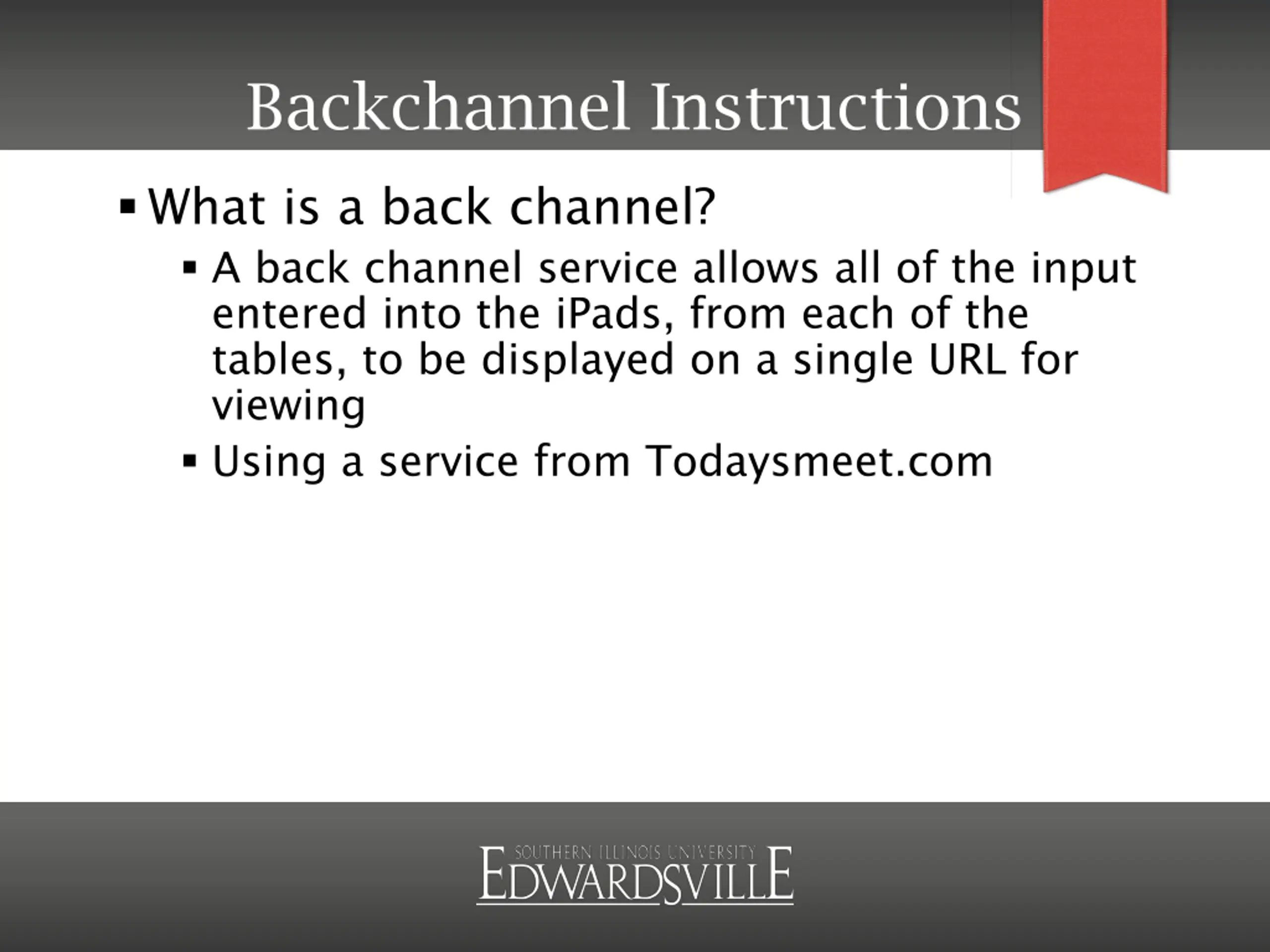 Backchannel Instructions

▪ What is a back channel?

▪ A back channel service allows all of the input entered into the iPads, from each of the tables, to be displayed on a single URL for viewing

▪ Using a service from Todaysmeet.com

SOUTHERN ILLINOIS UNIVERSITY
EDWARDSVILLE